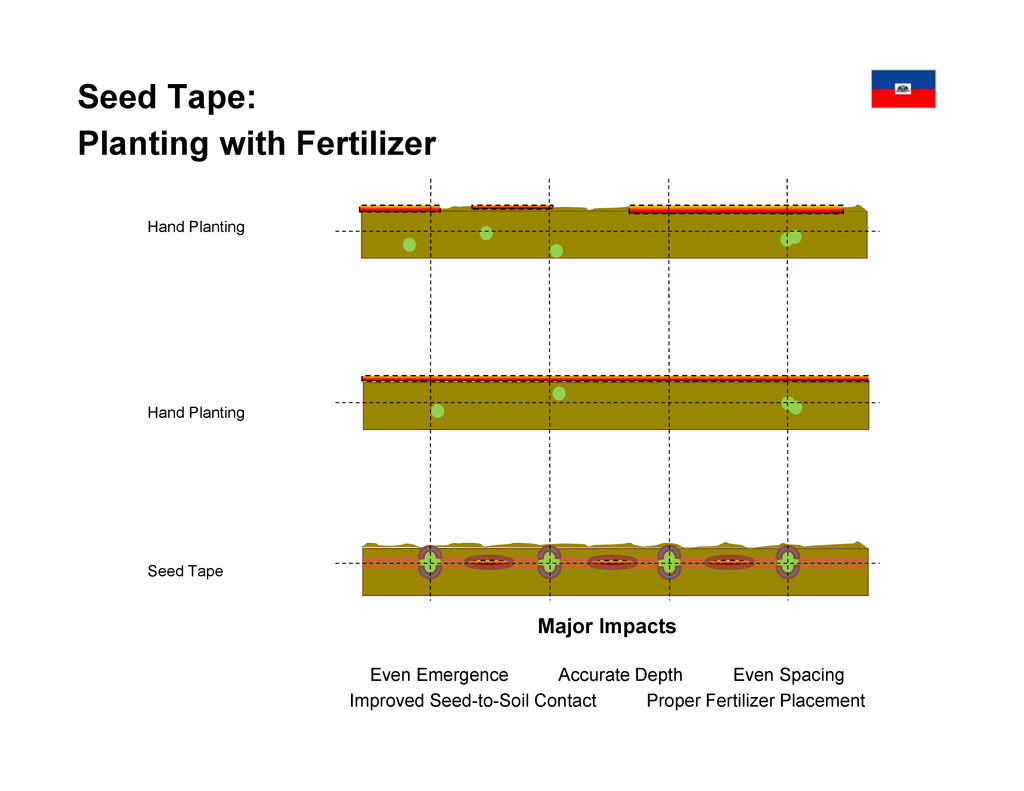 Seed Tape:
Planting with Fertilizer

Hand Planting

Hand Planting

Seed Tape

Major Impacts

Even Emergence Accurate Depth Even Spacing
Improved Seed-to-Soil Contact Proper Fertilizer Placement